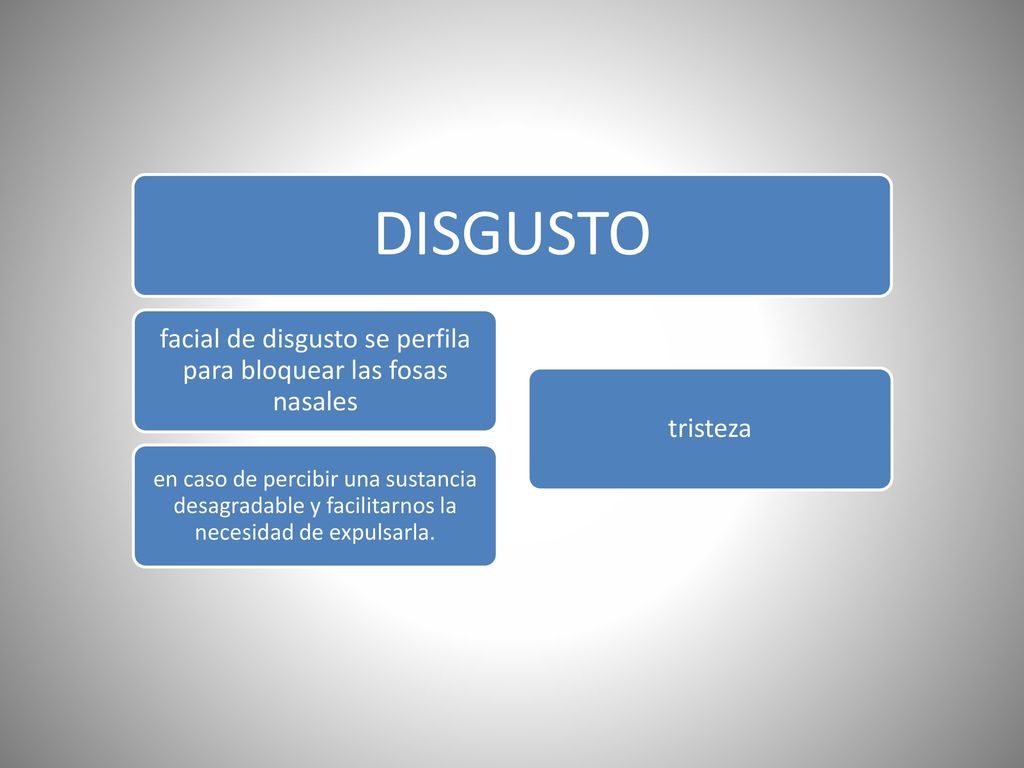 DISGUSTO

facial de disgusto se perfila para bloquear las fosas nasales

en caso de percibir una sustancia desagradable y facilitarnos la necesidad de expulsarla.

tristeza